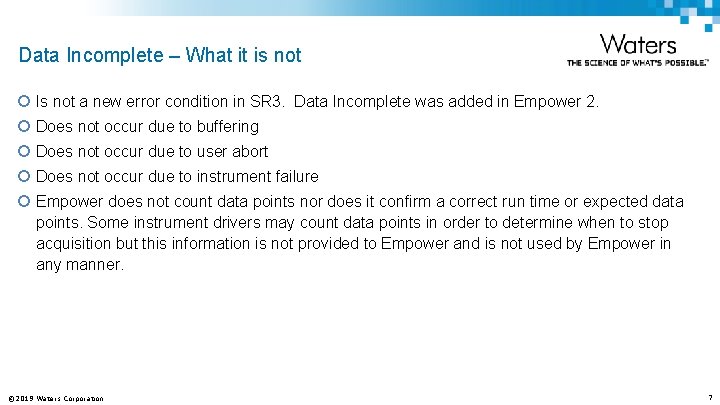 Data Incomplete – What it is not

Waters
THE SCIENCE OF WHAT'S POSSIBLE.™

Is not a new error condition in SR3. Data Incomplete was added in Empower 2.

Does not occur due to buffering

Does not occur due to user abort

Does not occur due to instrument failure

Empower does not count data points nor does it confirm a correct run time or expected data points. Some instrument drivers may count data points in order to determine when to stop acquisition but this information is not provided to Empower and is not used by Empower in any manner.

©2019 Waters Corporation

7